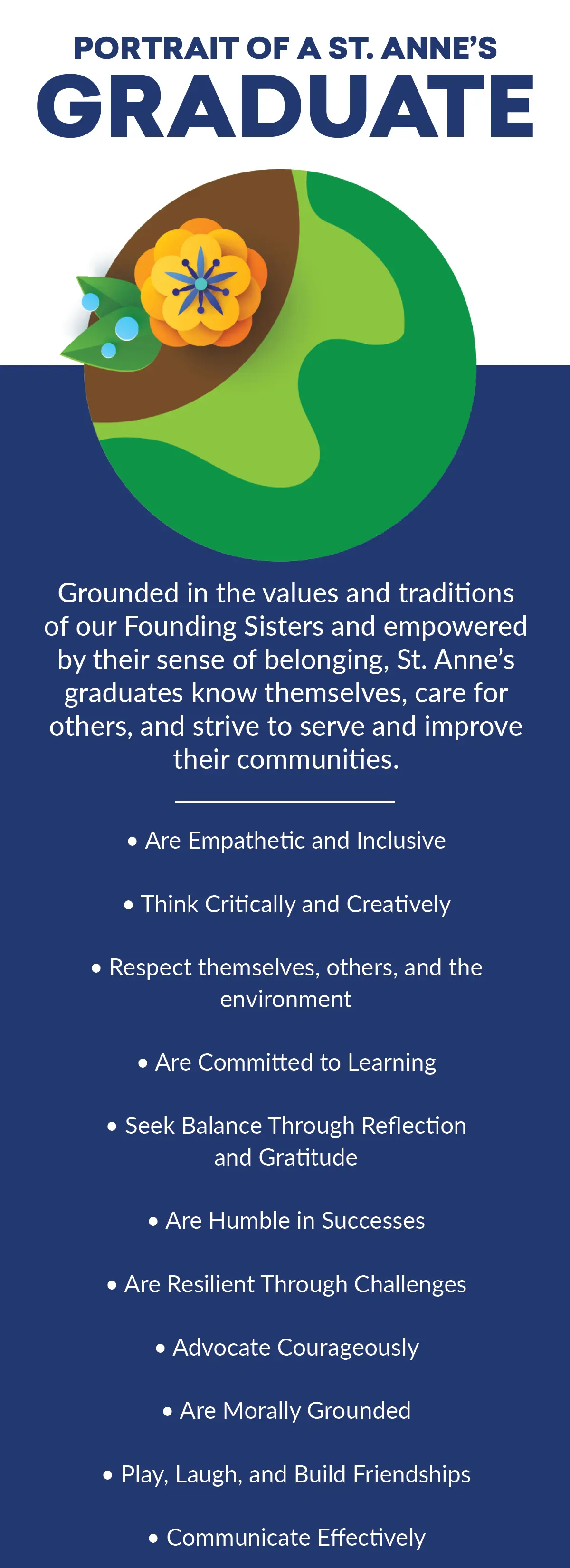 PORTRAIT OF A ST. ANNE'S
GRADUATE

Grounded in the values and traditions of our Founding Sisters and empowered by their sense of belonging, St. Anne's graduates know themselves, care for others, and strive to serve and improve their communities.

• Are Empathetic and Inclusive

• Think Critically and Creatively

• Respect themselves, others, and the environment

• Are Committed to Learning

• Seek Balance Through Reflection and Gratitude

• Are Humble in Successes

• Are Resilient Through Challenges

• Advocate Courageously

• Are Morally Grounded

• Play, Laugh, and Build Friendships

• Communicate Effectively